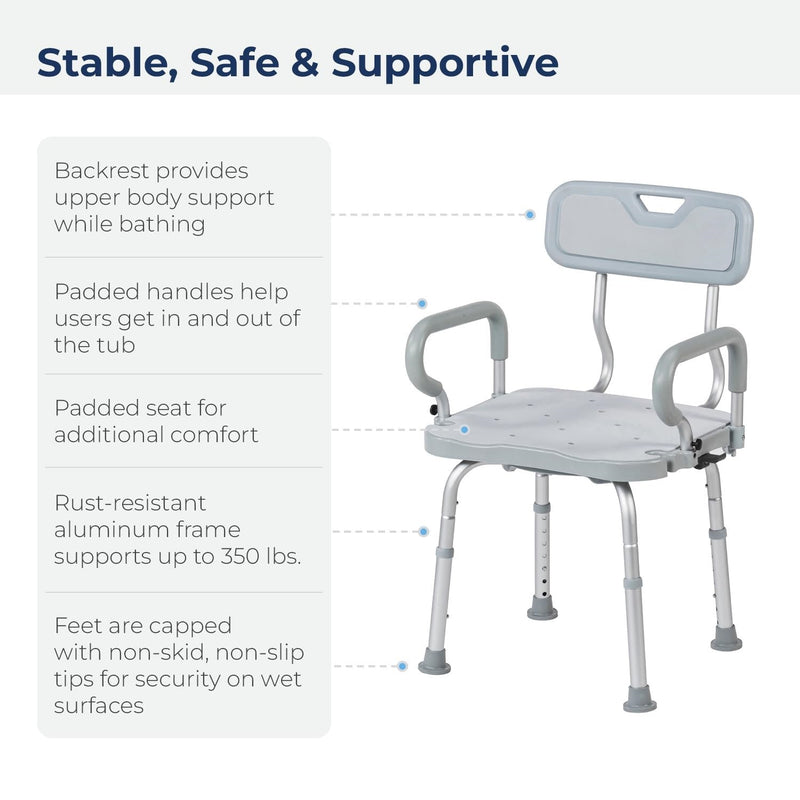 Stable, Safe & Supportive

Backrest provides upper body support while bathing

Padded handles help users get in and out of the tub

Padded seat for additional comfort

Rust-resistant aluminum frame supports up to 350 lbs.

Feet are capped with non-skid, non-slip tips for security on wet surfaces